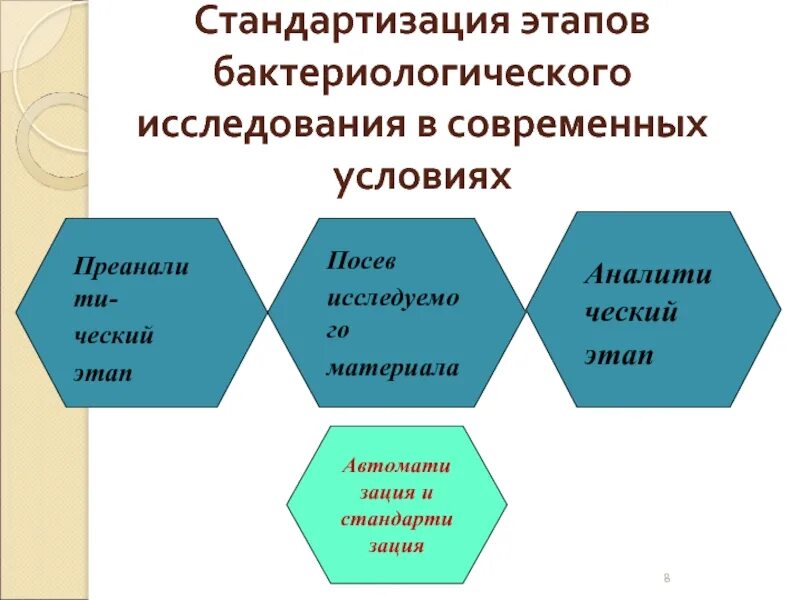 Стандартизация этапов бактериологического исследования в современных условиях

Преанали ти- ческий этап

Посев исследуемо го материала

Аналити ческий этап

Автомати зация и стандарти зация

8